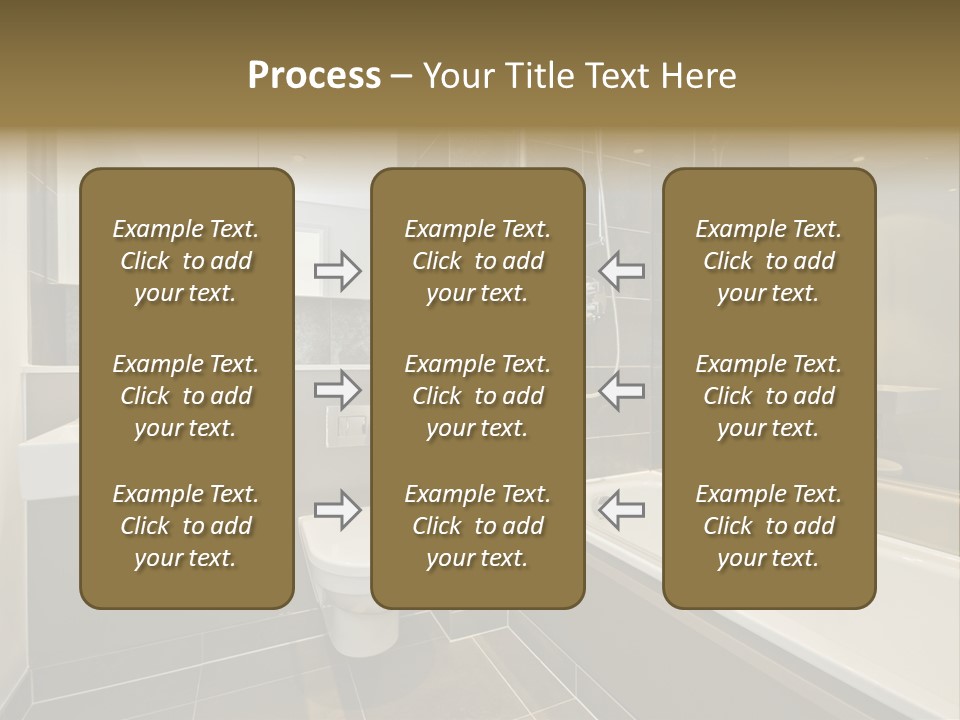 Process – Your Title Text Here

Example Text. Click to add your text.

Example Text. Click to add your text.

Example Text. Click to add your text.

Example Text. Click to add your text.

Example Text. Click to add your text.

Example Text. Click to add your text.

Example Text. Click to add your text.

Example Text. Click to add your text.

Example Text. Click to add your text.